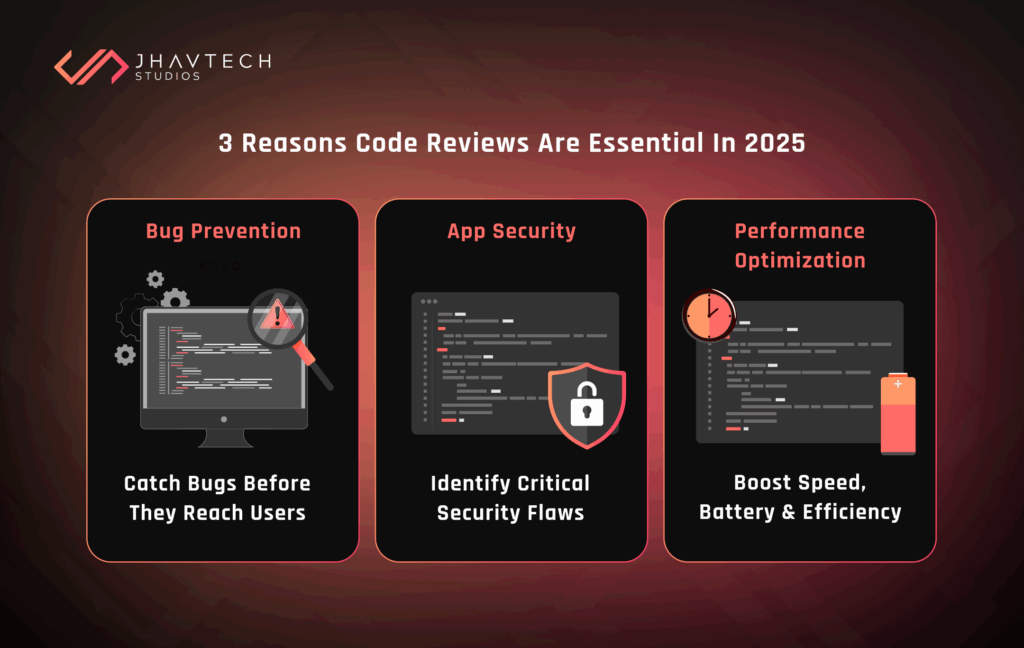 JHAVTECH
STUDIOS

3 Reasons Code Reviews Are Essential In 2025

Bug Prevention

Catch Bugs Before They Reach Users

App Security

Identify Critical Security Flaws

Performance Optimization

Boost Speed, Battery & Efficiency